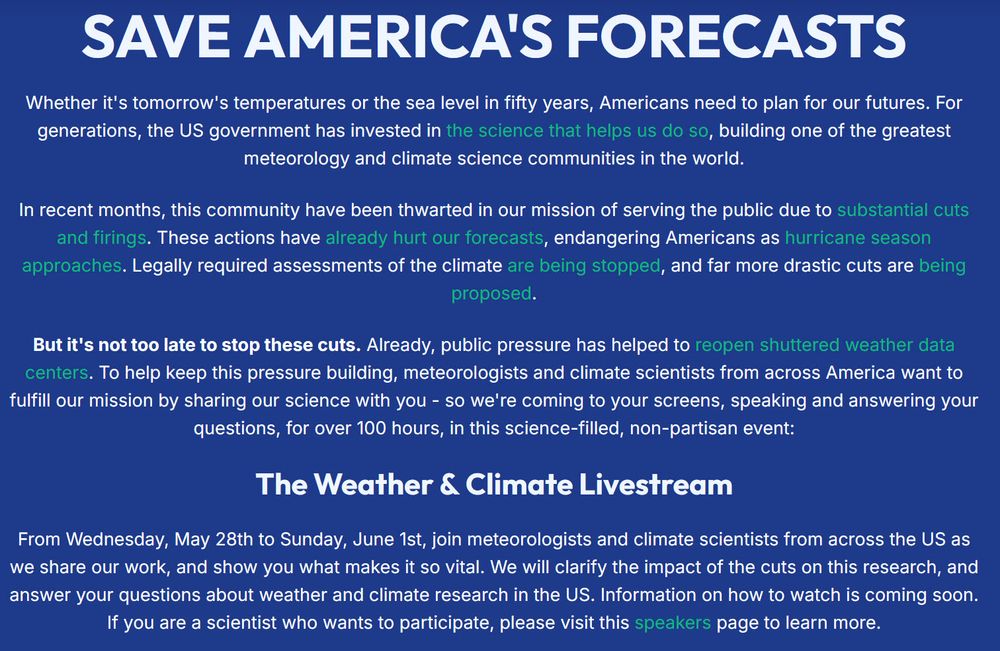 SAVE AMERICA'S FORECASTS

Whether it's tomorrow's temperatures or the sea level in fifty years, Americans need to plan for our futures. For generations, the US government has invested in the science that helps us do so, building one of the greatest meteorology and climate science communities in the world.

In recent months, this community have been thwarted in our mission of serving the public due to substantial cuts and firings. These actions have already hurt our forecasts, endangering Americans as hurricane season approaches. Legally required assessments of the climate are being stopped, and far more drastic cuts are being proposed.

But it's not too late to stop these cuts. Already, public pressure has helped to reopen shuttered weather data centers. To help keep this pressure building, meteorologists and climate scientists from across America want to fulfill our mission by sharing our science with you - so we're coming to your screens, speaking and answering your questions, for over 100 hours, in this science-filled, non-partisan event:

The Weather & Climate Livestream

From Wednesday, May 28th to Sunday, June 1st, join meteorologists and climate scientists from across the US as we share our work, and show you what makes it so vital. We will clarify the impact of the cuts on this research, and answer your questions about weather and climate research in the US. Information on how to watch is coming soon. If you are a scientist who wants to participate, please visit this speakers page to learn more.